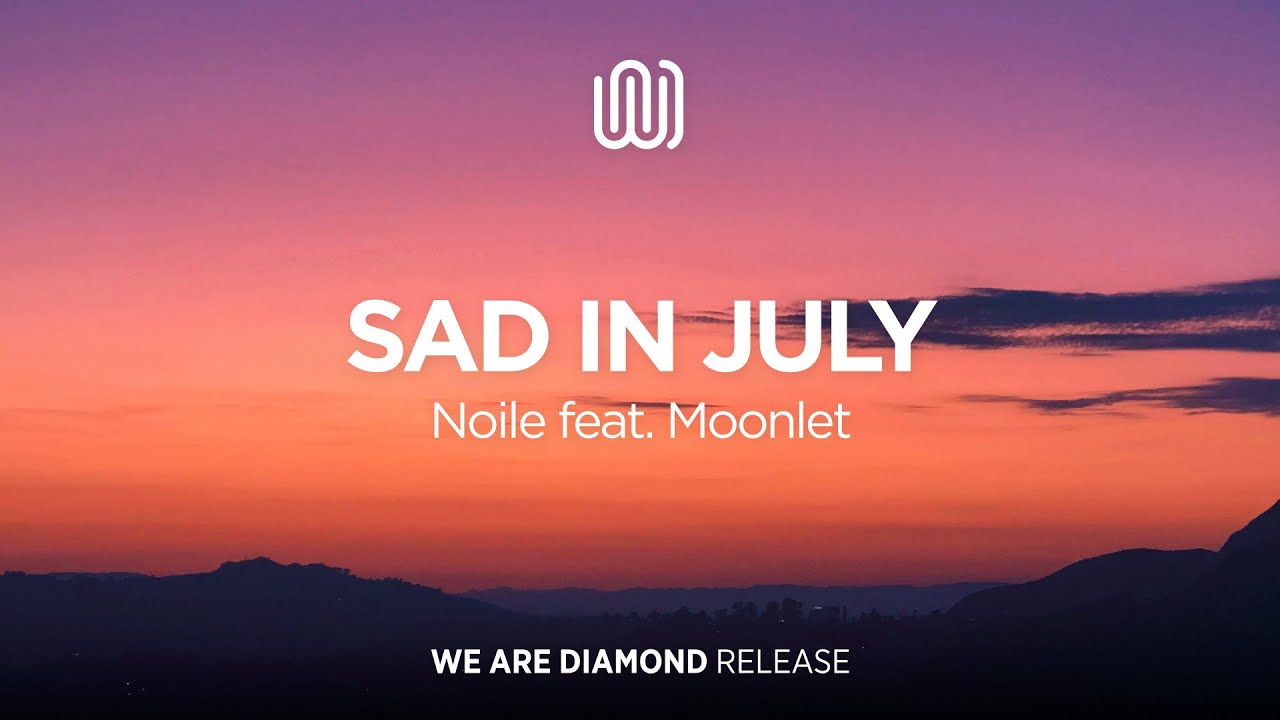 SAD IN JULY
Noile feat. Moonlet

WE ARE DIAMOND RELEASE